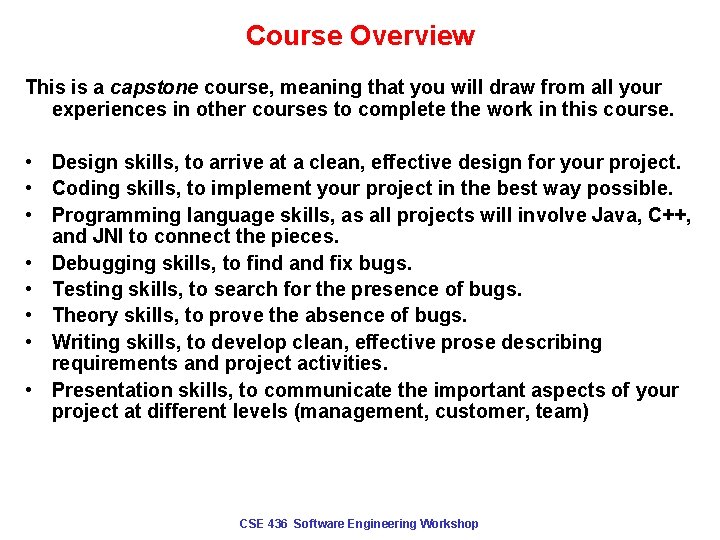 Course Overview

This is a capstone course, meaning that you will draw from all your experiences in other courses to complete the work in this course.

• Design skills, to arrive at a clean, effective design for your project.
• Coding skills, to implement your project in the best way possible.
• Programming language skills, as all projects will involve Java, C++, and JNI to connect the pieces.
• Debugging skills, to find and fix bugs.
• Testing skills, to search for the presence of bugs.
• Theory skills, to prove the absence of bugs.
• Writing skills, to develop clean, effective prose describing requirements and project activities.
• Presentation skills, to communicate the important aspects of your project at different levels (management, customer, team)

CSE 436 Software Engineering Workshop